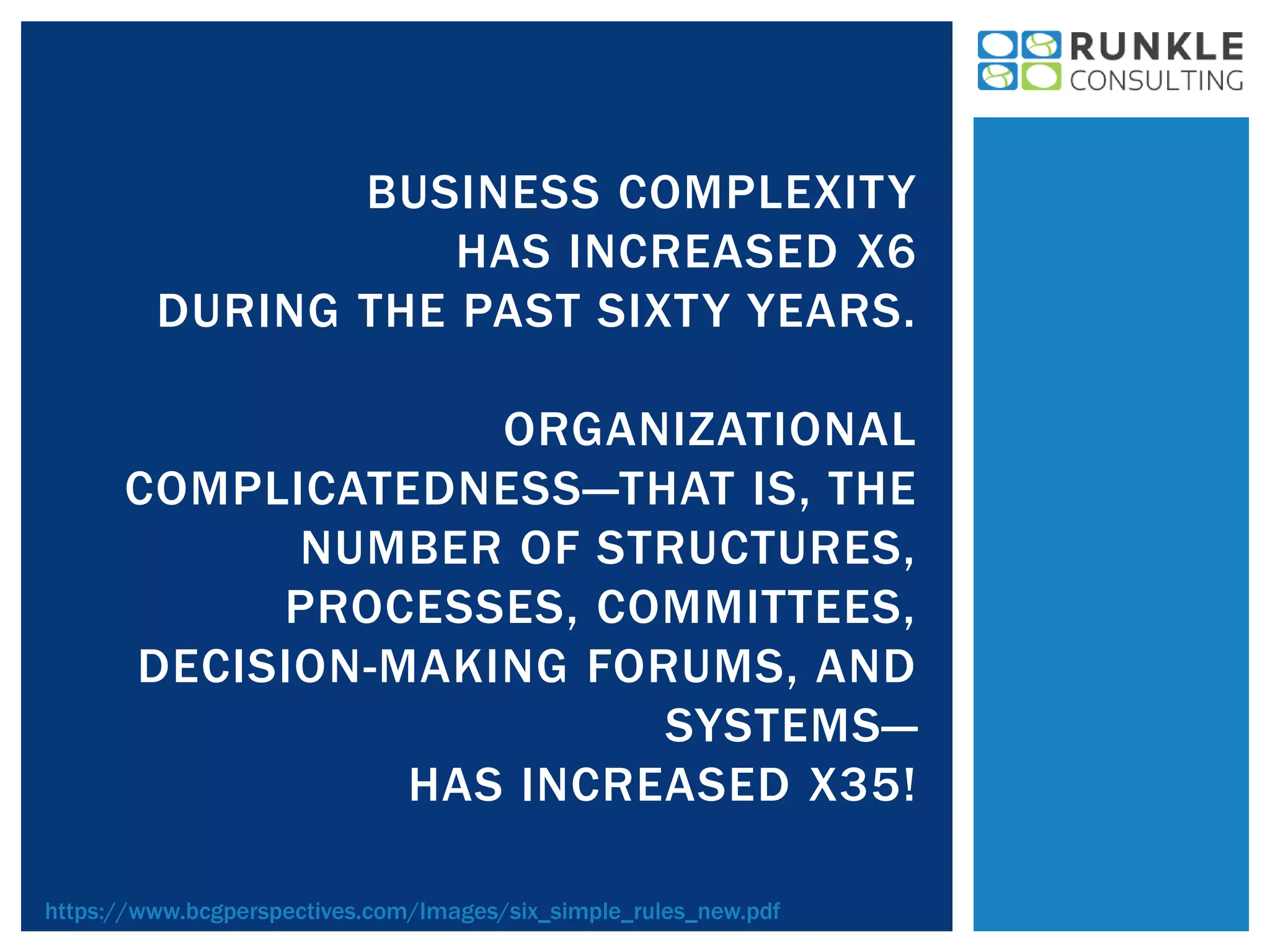 RUNKLE CONSULTING

BUSINESS COMPLEXITY HAS INCREASED X6 DURING THE PAST SIXTY YEARS.

ORGANIZATIONAL COMPLICATEDNESS—THAT IS, THE NUMBER OF STRUCTURES, PROCESSES, COMMITTEES, DECISION-MAKING FORUMS, AND SYSTEMS— HAS INCREASED X35!

https://www.bcgperspectives.com/Images/six_simple_rules_new.pdf